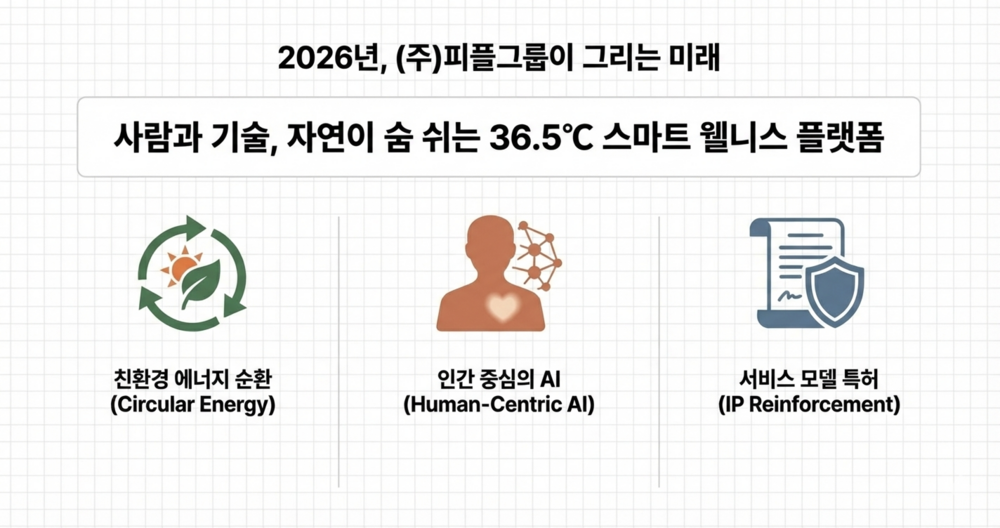 2026년, (주)피플그룹이 그리는 미래

사람과 기술, 자연이 숨 쉬는 36.5°C 스마트 웰니스 플랫폼

친환경 에너지 순환
(Circular Energy)

인간 중심의 AI
(Human-Centric AI)

서비스 모델 특허
(IP Reinforcement)